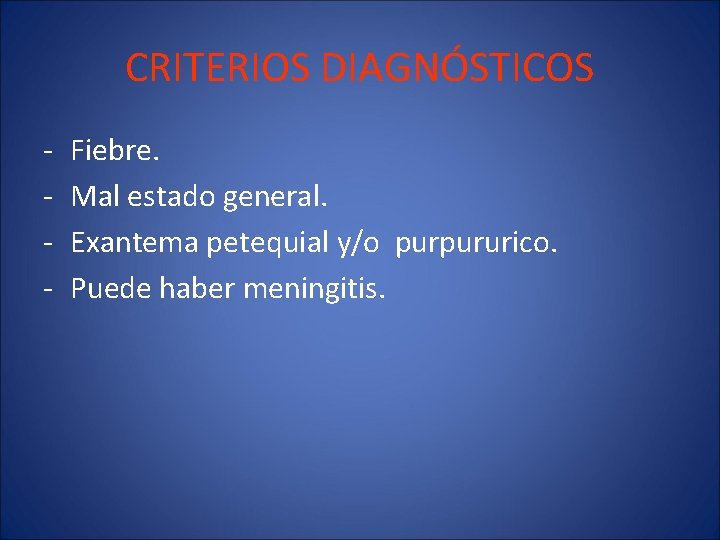 CRITERIOS DIAGNÓSTICOS

- Fiebre.
- Mal estado general.
- Exantema petequial y/o purpururico.
- Puede haber meningitis.